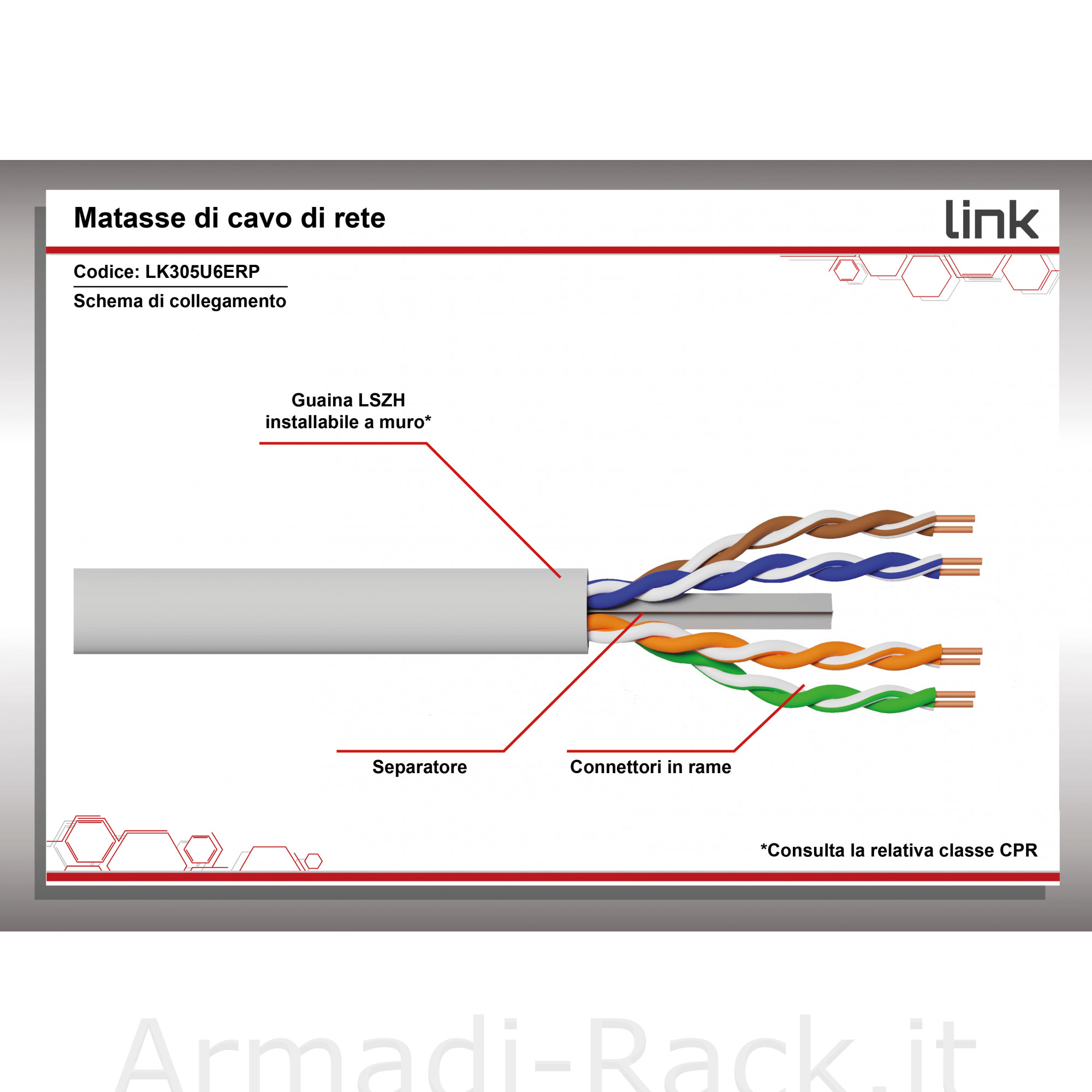 Matasse di cavo di rete

link

Codice: LK305U6ERP

Schema di collegamento

Guaina LSZH installabile a muro*

Separatore

Connettori in rame

*Consulta la relativa classe CPR

Armadi-Rack.it